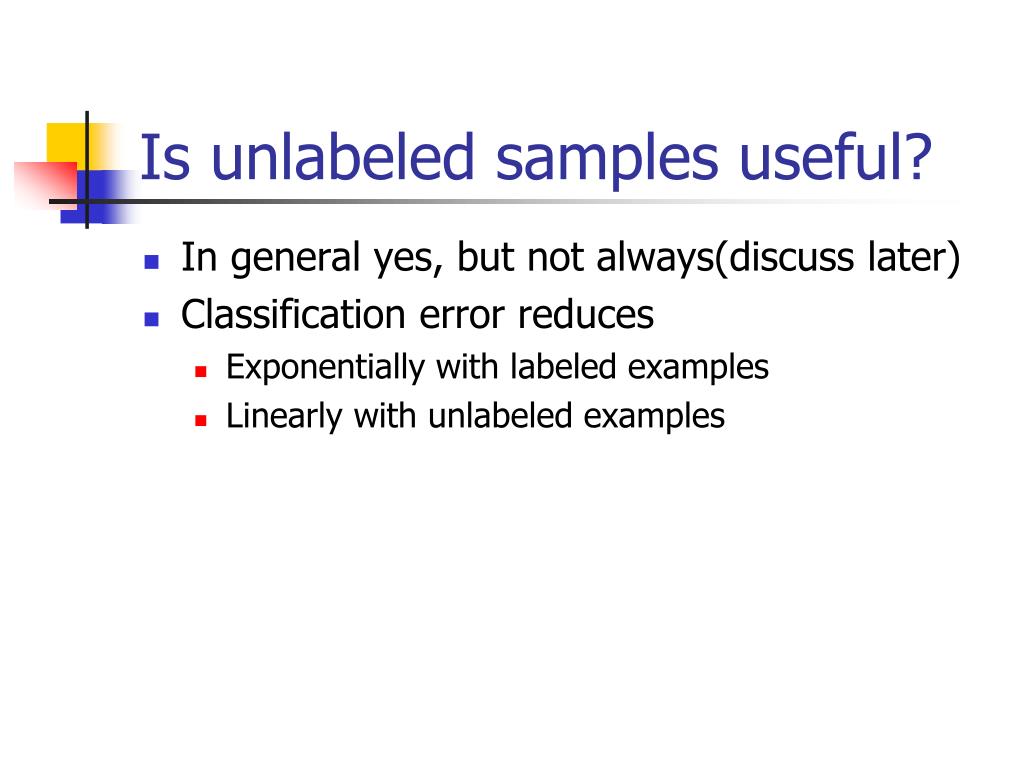 Is unlabeled samples useful?

- In general yes, but not always(discuss later)
- Classification error reduces
  - Exponentially with labeled examples
  - Linearly with unlabeled examples